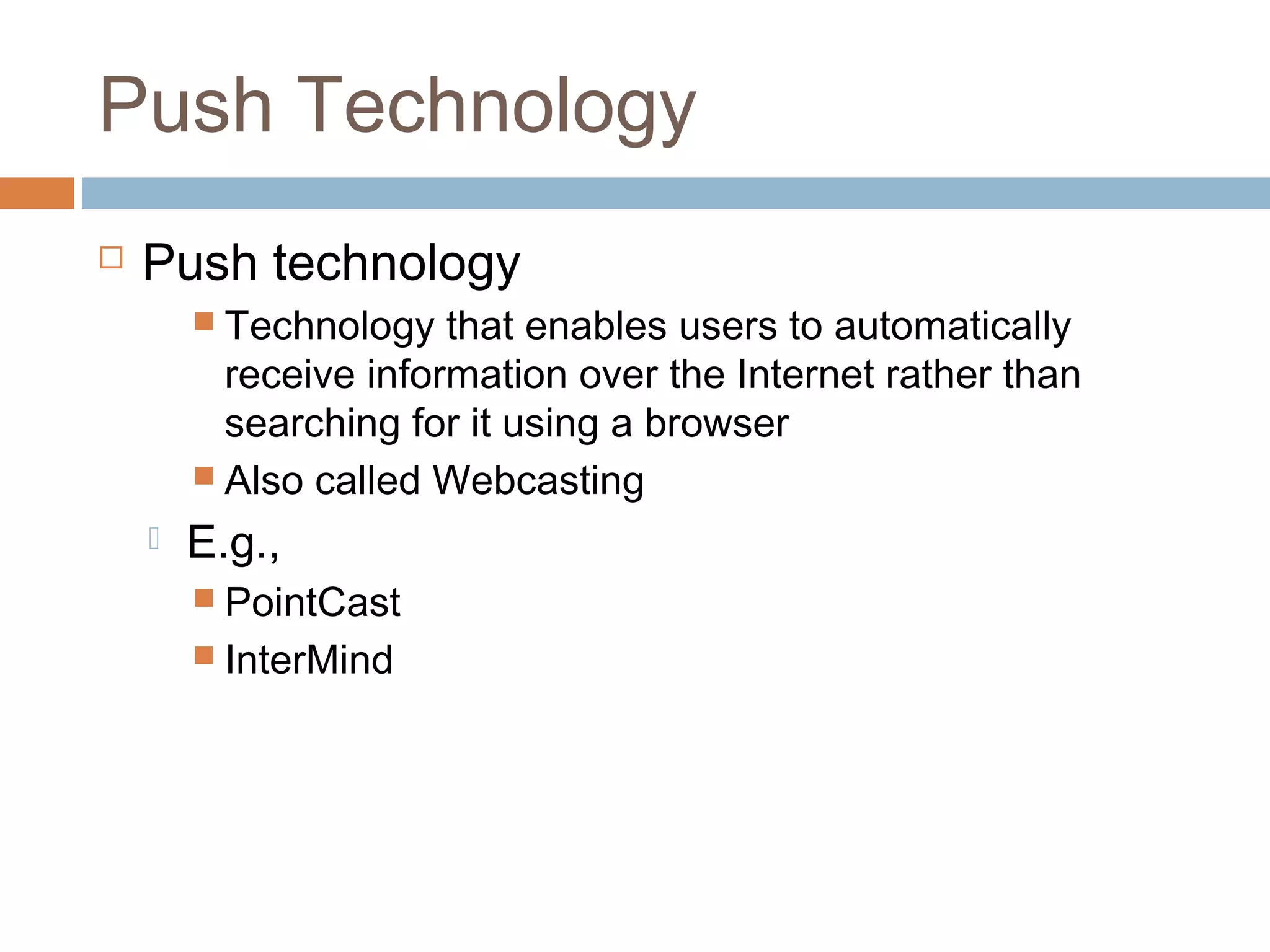 Push Technology

Push technology

Technology that enables users to automatically receive information over the Internet rather than searching for it using a browser

Also called Webcasting

E.g.,

PointCast

InterMind